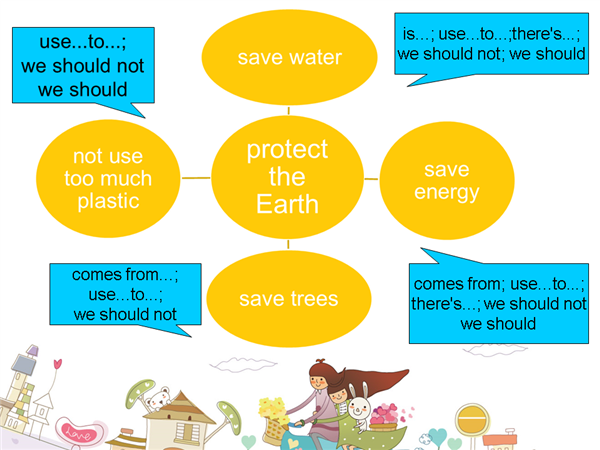 use...to...;
we should not
we should

save water

is...; use...to...;there's...;
we should not; we should

not use
too much
plastic

protect
the
Earth

save
energy

comes from...;
use...to...;
we should not

save trees

comes from; use...to...;
there's...; we should not
we should

Love